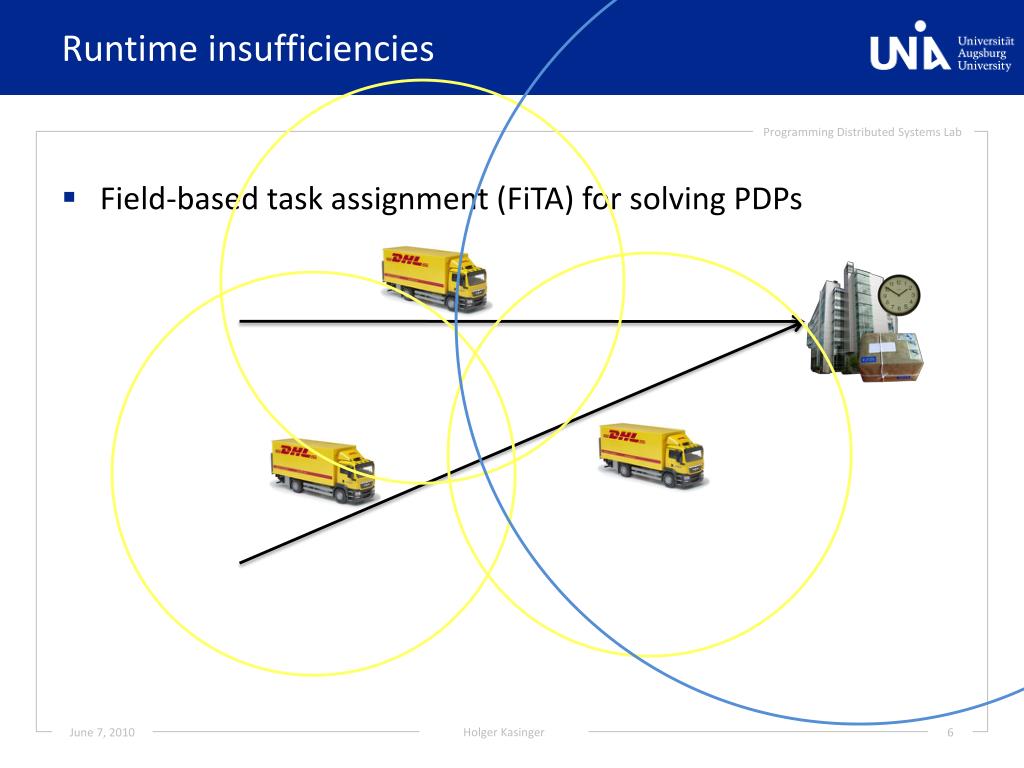 Runtime insufficiencies

UNIA Universität Augsburg University

Programming Distributed Systems Lab

▪ Field-based task assignment (FiTA) for solving PDPs

DHL

DHL

DHL

June 7, 2010

Holger Kasinger

6